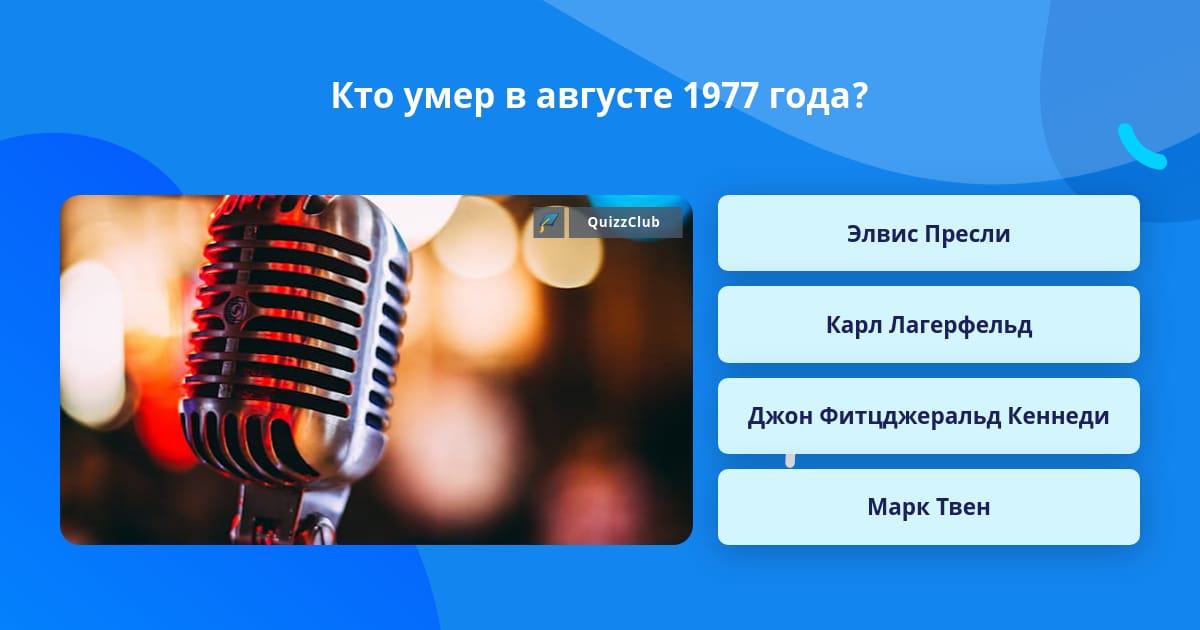 Кто умер в августе 1977 года?

QuizzClub

Элвис Пресли

Карл Лагерфельд

Джон Фитцджеральд Кеннеди

Марк Твен